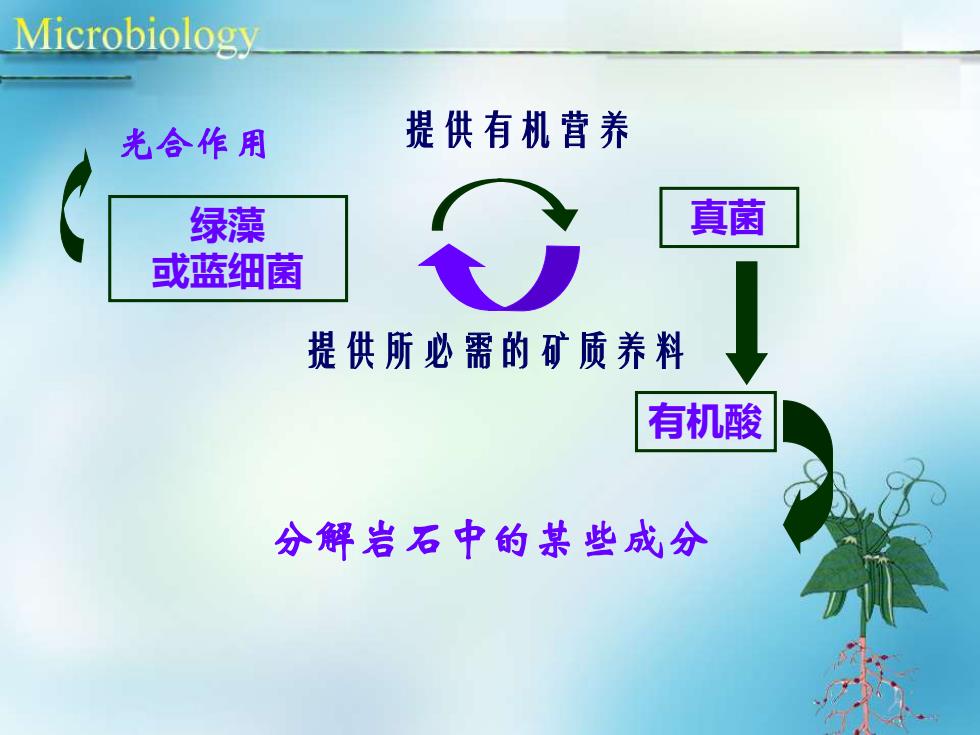 Microbiology

光合作用

提供有机营养

绿藻
或蓝细菌

真菌

提供所必需的矿质养料

有机酸

分解岩石中的某些成分